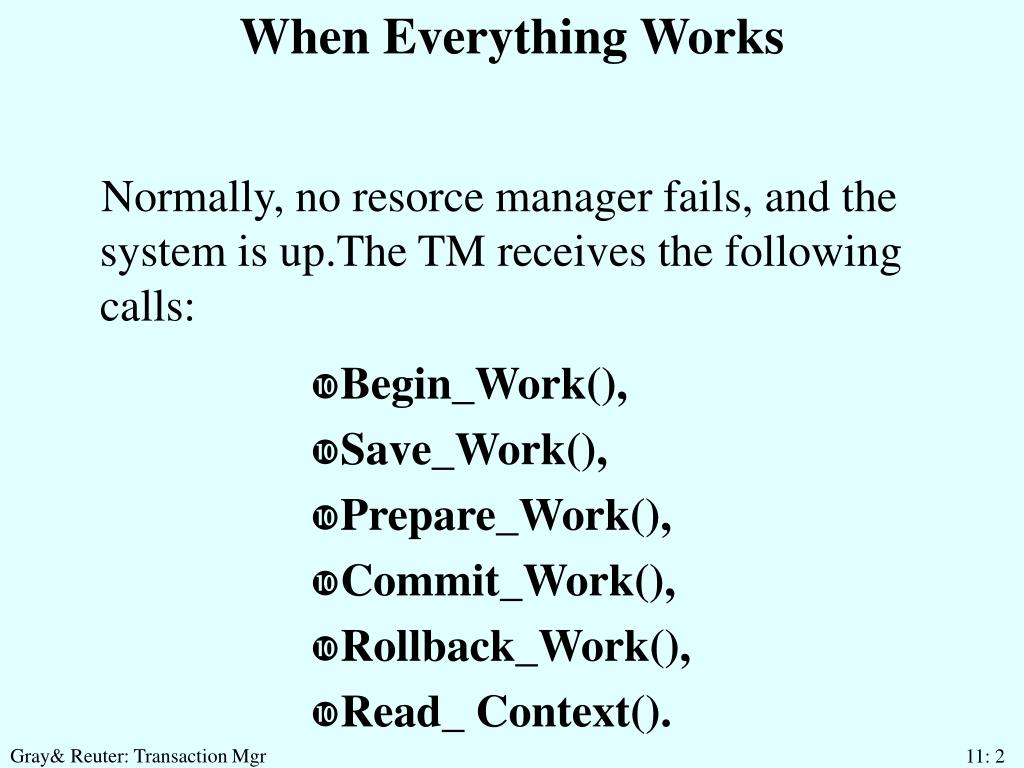 When Everything Works

Normally, no resorce manager fails, and the system is up.The TM receives the following calls:

➓Begin_Work(),
➓Save_Work(),
➓Prepare_Work(),
➓Commit_Work(),
➓Rollback_Work(),
➓Read_ Context().

Gray& Reuter: Transaction Mgr

11: 2